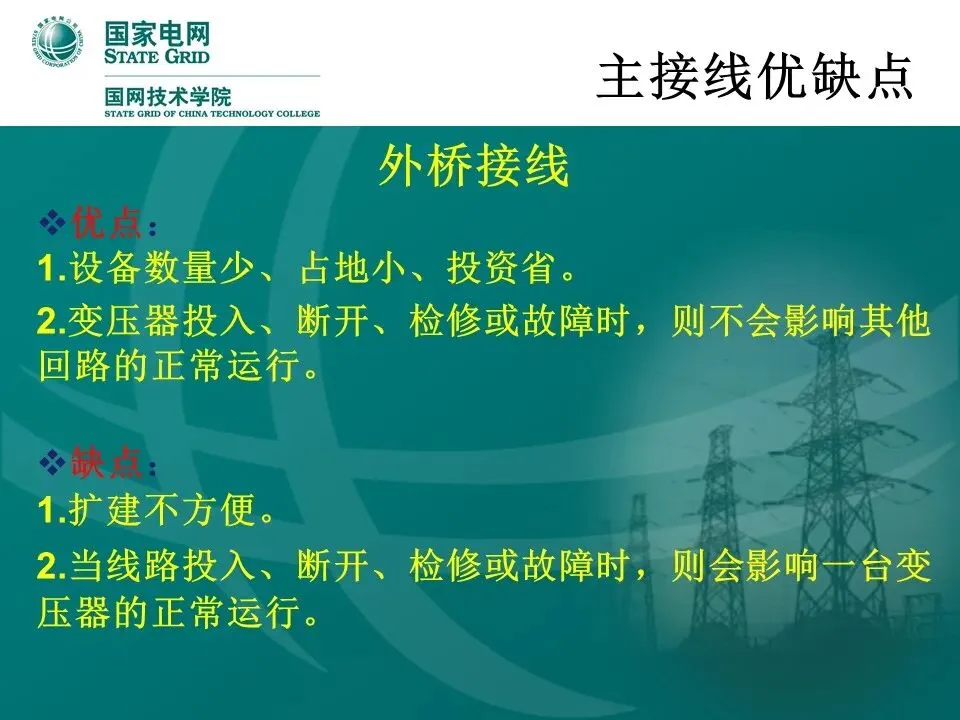 国家电网
STATE GRID

国网技术学院
STATE GRID OF CHINA TECHNOLOGY COLLEGE

主接线优缺点

外桥接线

❖优点：

1.设备数量少、占地小、投资省。

2.变压器投入、断开、检修或故障时，则不会影响其他回路的正常运行。

❖缺点：

1.扩建不方便。

2.当线路投入、断开、检修或故障时，则会影响一台变压器的正常运行。